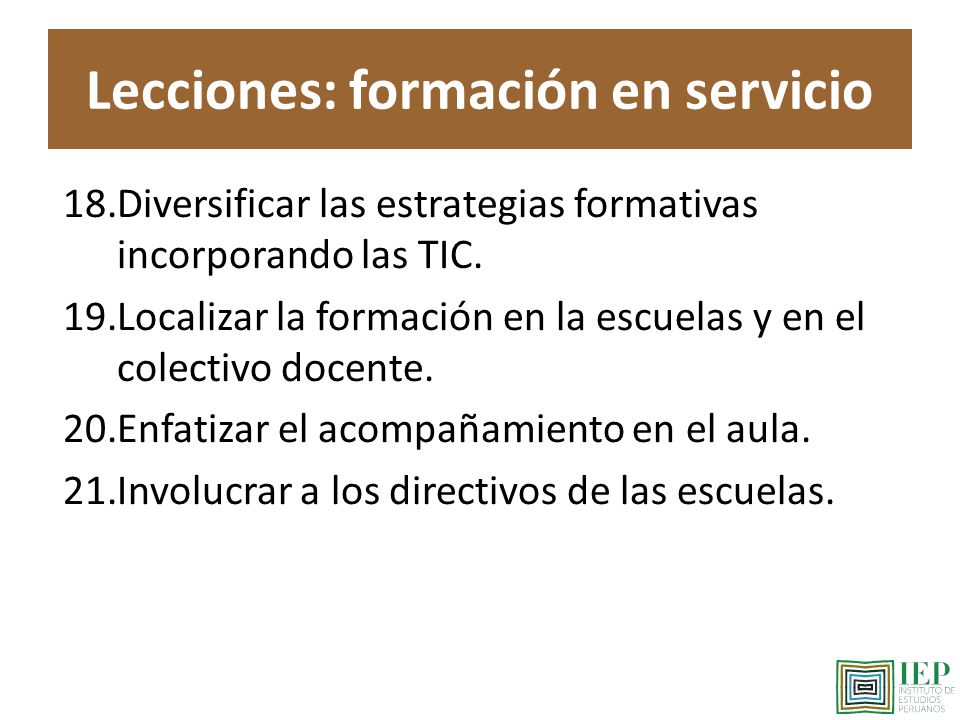 Lecciones: formación en servicio

18.Diversificar las estrategias formativas incorporando las TIC.

19.Localizar la formación en la escuelas y en el colectivo docente.

20.Enfatizar el acompañamiento en el aula.

21.Involucrar a los directivos de las escuelas.

IEP
INSTITUTO DE ESTUDIOS PERUANOS